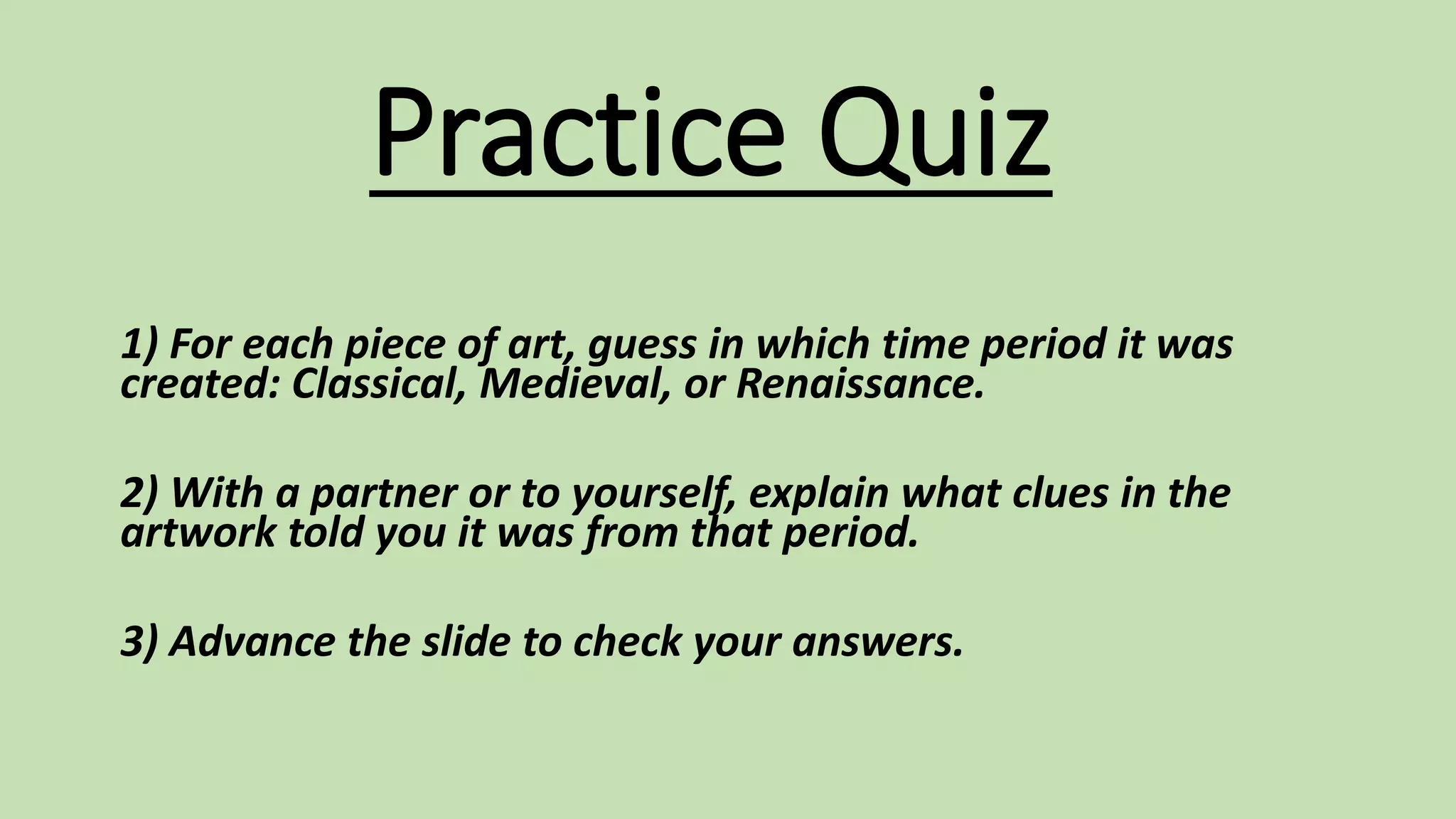 Practice Quiz

1) For each piece of art, guess in which time period it was created: Classical, Medieval, or Renaissance.

2) With a partner or to yourself, explain what clues in the artwork told you it was from that period.

3) Advance the slide to check your answers.